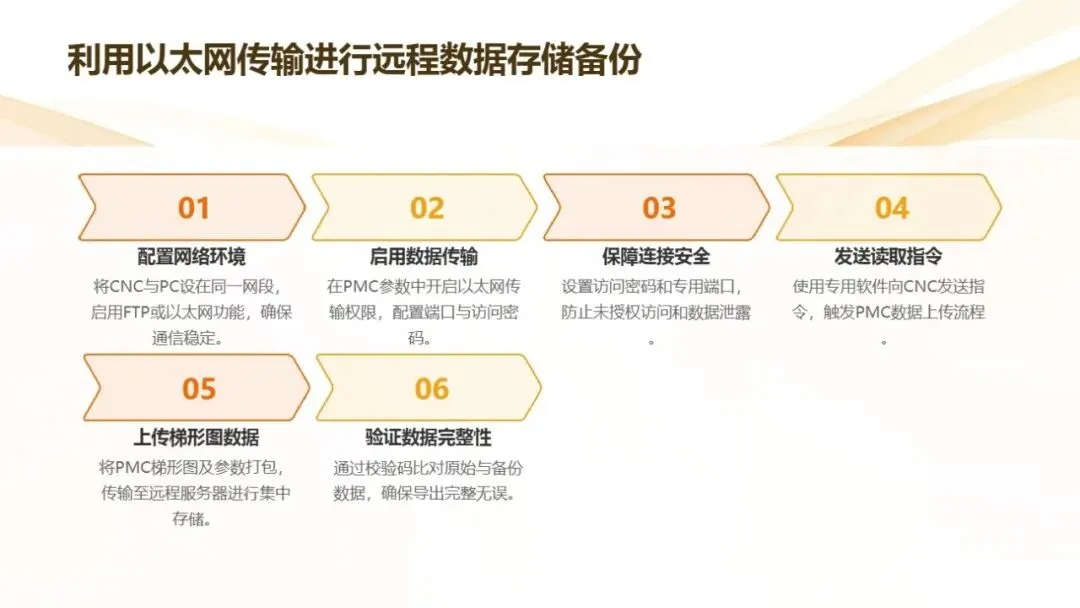 利用以太网传输进行远程数据存储备份

01

配置网络环境

将CNC与PC设在同一网段，启用FTP或以太网功能，确保通信稳定。

02

启用数据传输

在PMC参数中开启以太网传输权限，配置端口与访问密码。

03

保障连接安全

设置访问密码和专用端口，防止未授权访问和数据泄露。

04

发送读取指令

使用专用软件向CNC发送指令，触发PMC数据上传流程。

05

上传梯形图数据

将PMC梯形图及参数打包，传输至远程服务器进行集中存储。

06

验证数据完整性

通过校验码比对原始与备份数据，确保导出完整无误。